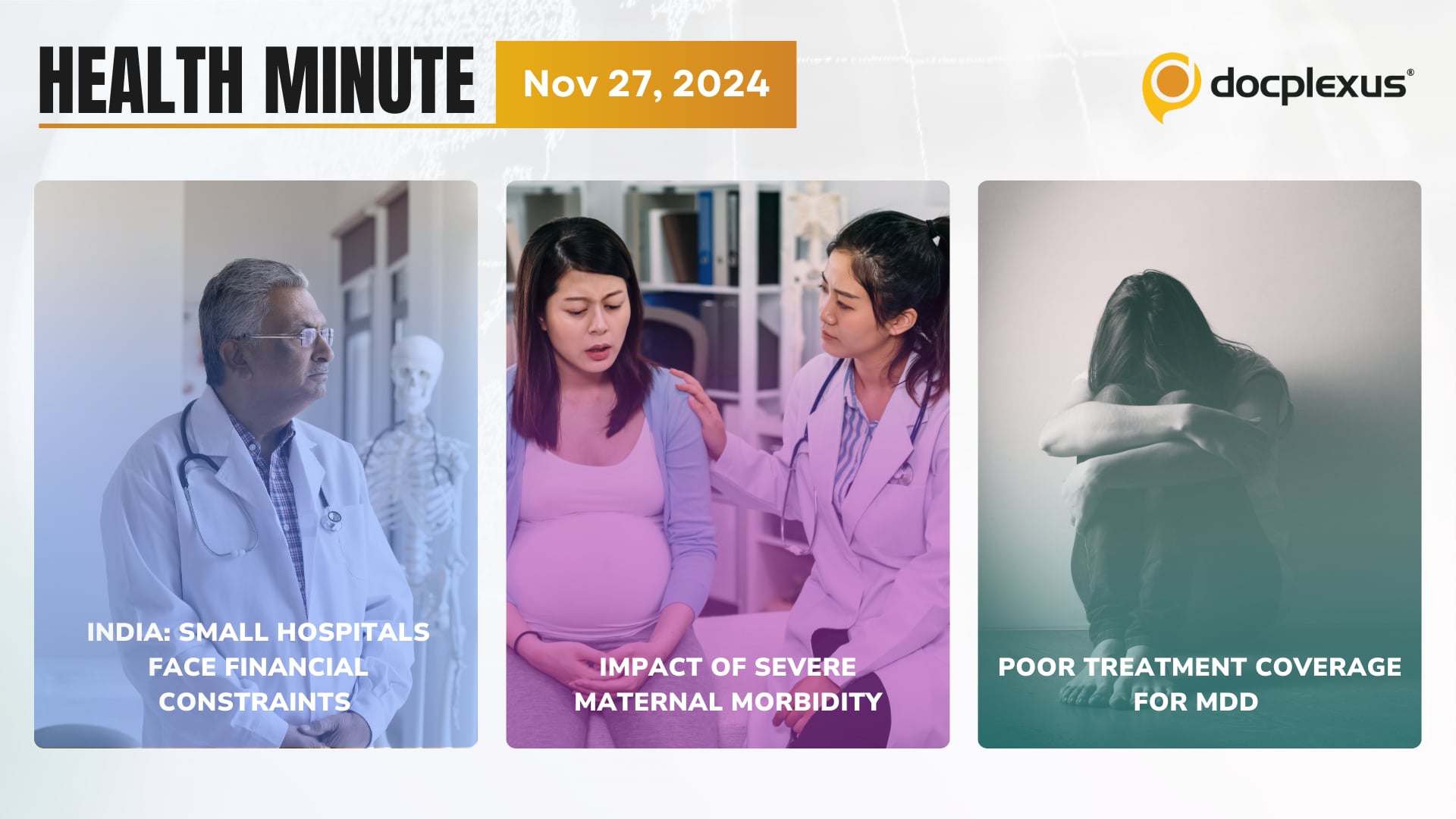 HEALTH MINUTE
Nov 27, 2024

docplexus®

INDIA: SMALL HOSPITALS FACE FINANCIAL CONSTRAINTS

IMPACT OF SEVERE MATERNAL MORBIDITY

POOR TREATMENT COVERAGE FOR MDD